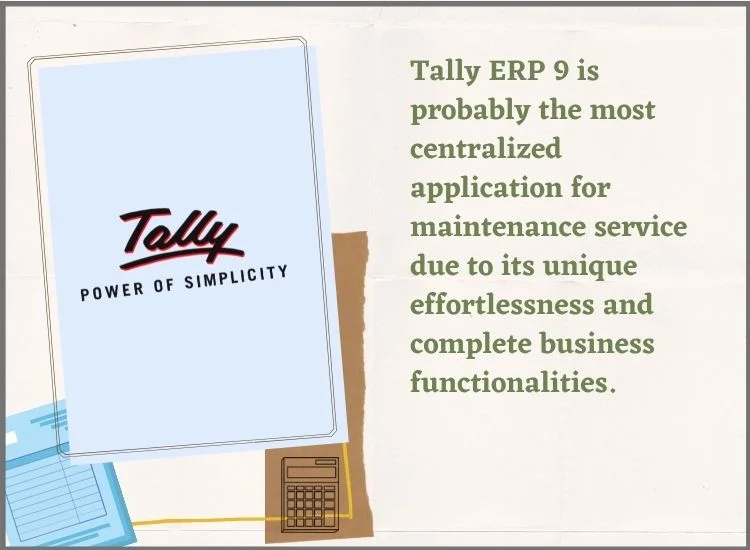 Tally
POWER OF SIMPLICITY

Tally ERP 9 is probably the most centralized application for maintenance service due to its unique effortlessness and complete business functionalities.